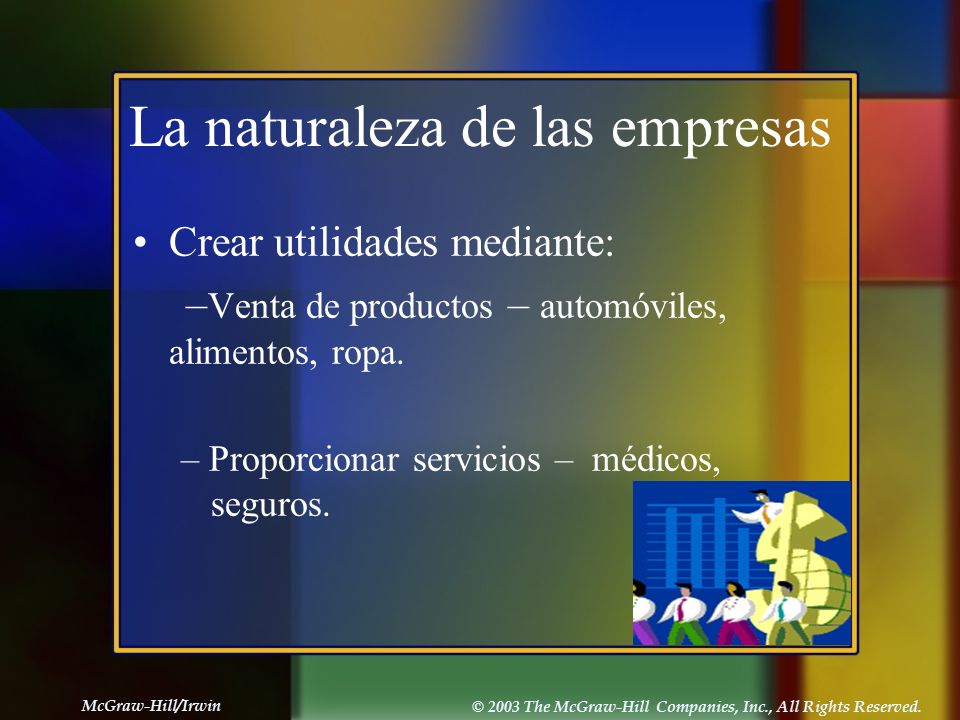 La naturaleza de las empresas

• Crear utilidades mediante:

–Venta de productos – automóviles, alimentos, ropa.

– Proporcionar servicios – médicos, seguros.

McGraw-Hill/Irwin

© 2003 The McGraw-Hill Companies, Inc., All Rights Reserved.